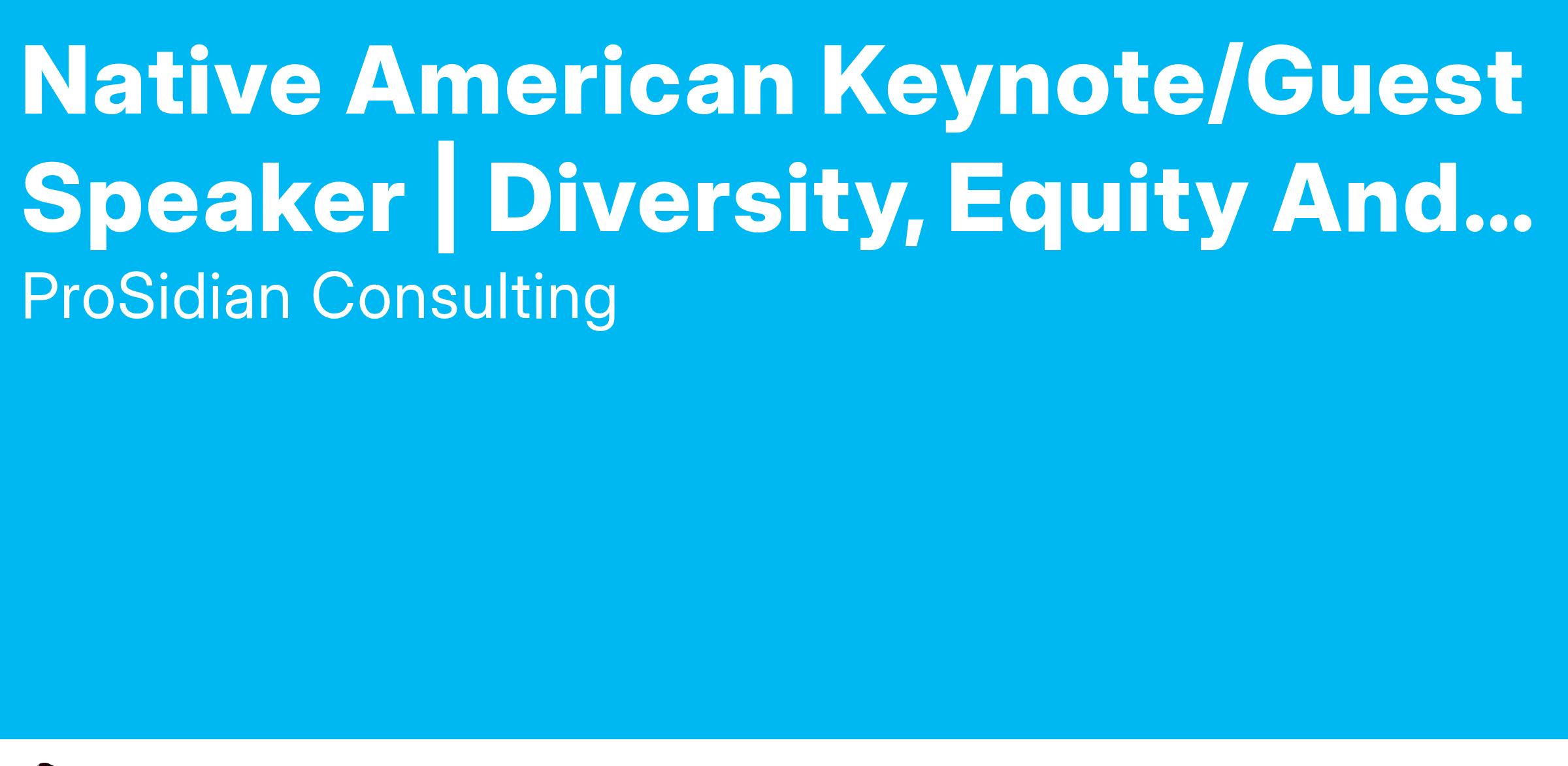 Native American Keynote/Guest Speaker | Diversity, Equity And...

ProSidian Consulting